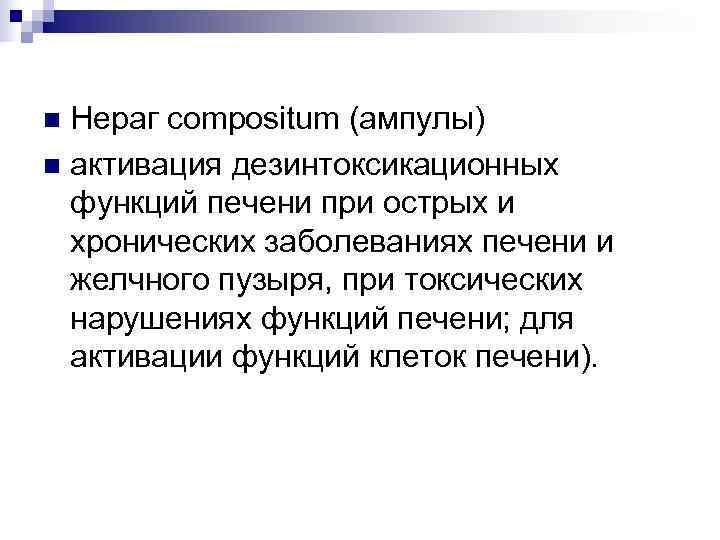 Hepar compositum (ампулы)

активация дезинтоксикационных функций печени при острых и хронических заболеваниях печени и желчного пузыря, при токсических нарушениях функций печени; для активации функций клеток печени).